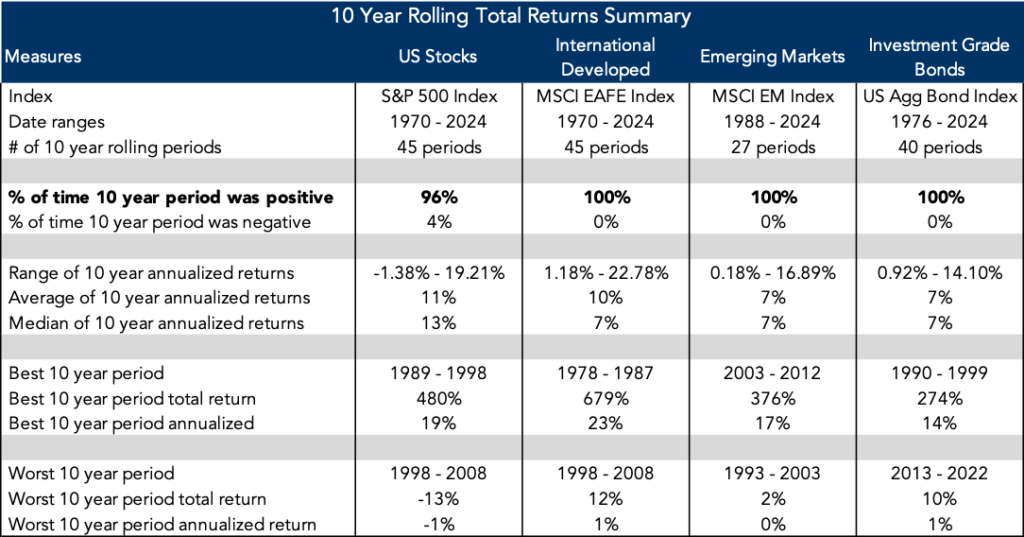 10 Year Rolling Total Returns Summary

| Measures | US Stocks | International Developed | Emerging Markets | Investment Grade Bonds |
|---|---|---|---|---|
| Index | S&P 500 Index | MSCI EAFE Index | MSCI EM Index | US Agg Bond Index |
| Date ranges | 1970 - 2024 | 1970 - 2024 | 1988 - 2024 | 1976 - 2024 |
| # of 10 year rolling periods | 45 periods | 45 periods | 27 periods | 40 periods |
| | | | | |
| **% of time 10 year period was positive** | **96%** | **100%** | **100%** | **100%** |
| % of time 10 year period was negative | 4% | 0% | 0% | 0% |
| | | | | |
| Range of 10 year annualized returns | -1.38% - 19.21% | 1.18% - 22.78% | 0.18% - 16.89% | 0.92% - 14.10% |
| Average of 10 year annualized returns | 11% | 10% | 7% | 7% |
| Median of 10 year annualized returns | 13% | 7% | 7% | 7% |
| | | | | |
| Best 10 year period | 1989 - 1998 | 1978 - 1987 | 2003 - 2012 | 1990 - 1999 |
| Best 10 year period total return | 480% | 679% | 376% | 274% |
| Best 10 year period annualized | 19% | 23% | 17% | 14% |
| | | | | |
| Worst 10 year period | 1998 - 2008 | 1998 - 2008 | 1993 - 2003 | 2013 - 2022 |
| Worst 10 year period total return | -13% | 12% | 2% | 10% |
| Worst 10 year period annualized return | -1% | 1% | 0% | 1% |